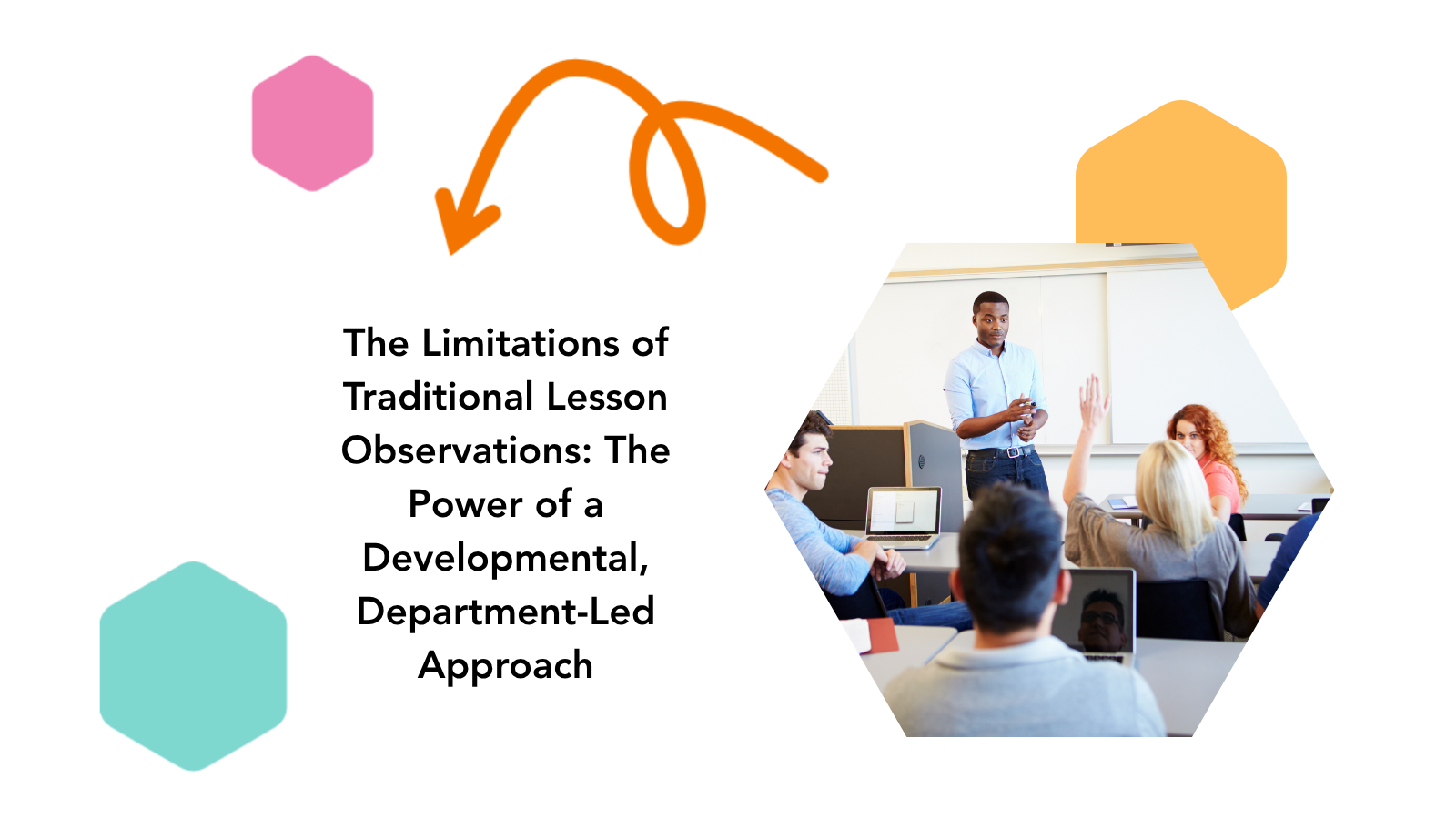 The Limitations of Traditional Lesson Observations: The Power of a Developmental, Department-Led Approach